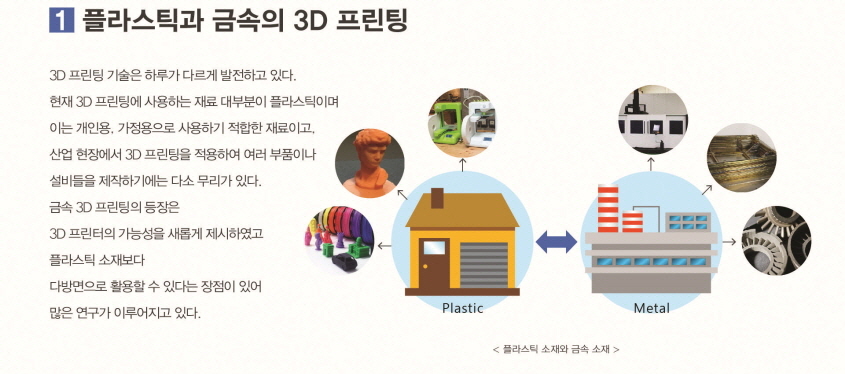 1 플라스틱과 금속의 3D 프린팅

3D 프린팅 기술은 하루가 다르게 발전하고 있다. 현재 3D 프린팅에 사용하는 재료 대부분이 플라스틱이며 이는 개인용, 가정용으로 사용하기 적합한 재료이고, 산업 현장에서 3D 프린팅을 적용하여 여러 부품이나 설비들을 제작하기에는 다소 무리가 있다. 금속 3D 프린팅의 등장은 3D 프린터의 가능성을 새롭게 제시하였고 플라스틱 소재보다 다방면으로 활용할 수 있다는 장점이 있어 많은 연구가 이루어지고 있다.

Plastic

Metal

< 플라스틱 소재와 금속 소재 >